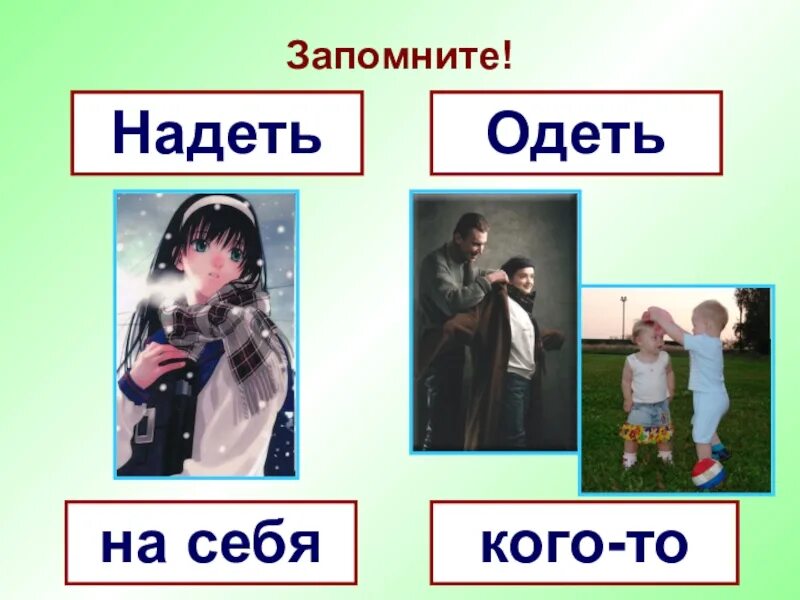 Запомните!

Надеть

Одеть

на себя

кого-то